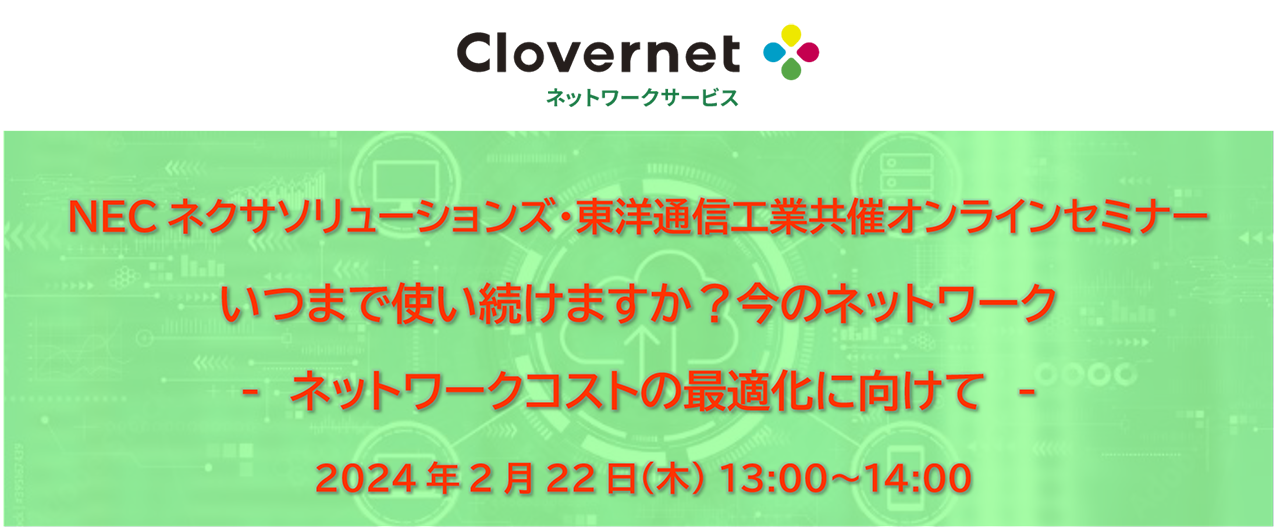 Clovernet
ネットワークサービス

NEC ネクサソリューションズ・東洋通信工業共催オンラインセミナー

いつまで使い続けますか？今のネットワーク

－ ネットワークコストの最適化に向けて －

2024 年 2 月 22 日(木) 13:00～14:00